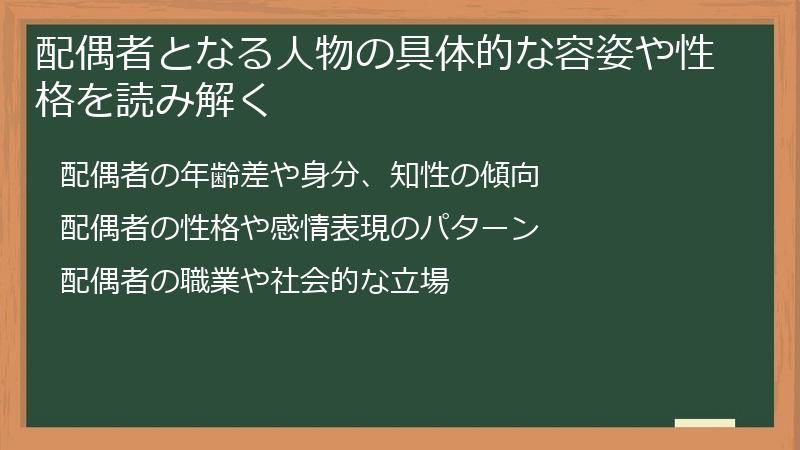 配偶者となる人物の具体的な容姿や性格を読み解く

配偶者の年齢差や身分、知性の傾向

配偶者の性格や感情表現のパターン

配偶者の職業や社会的な立場